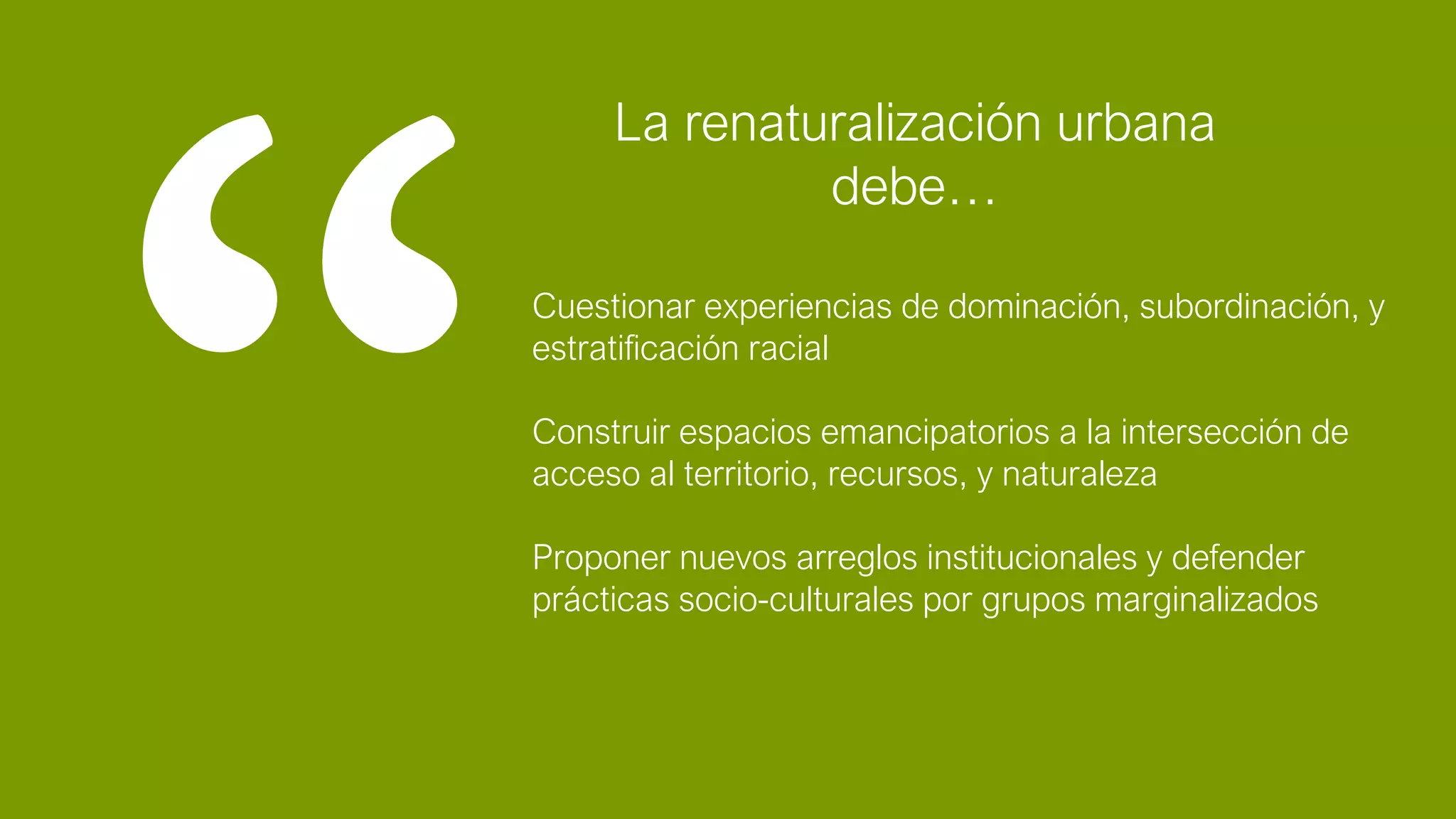 “

La renaturalización urbana debe…

Cuestionar experiencias de dominación, subordinación, y estratificación racial

Construir espacios emancipatorios a la intersección de acceso al territorio, recursos, y naturaleza

Proponer nuevos arreglos institucionales y defender prácticas socio-culturales por grupos marginalizados